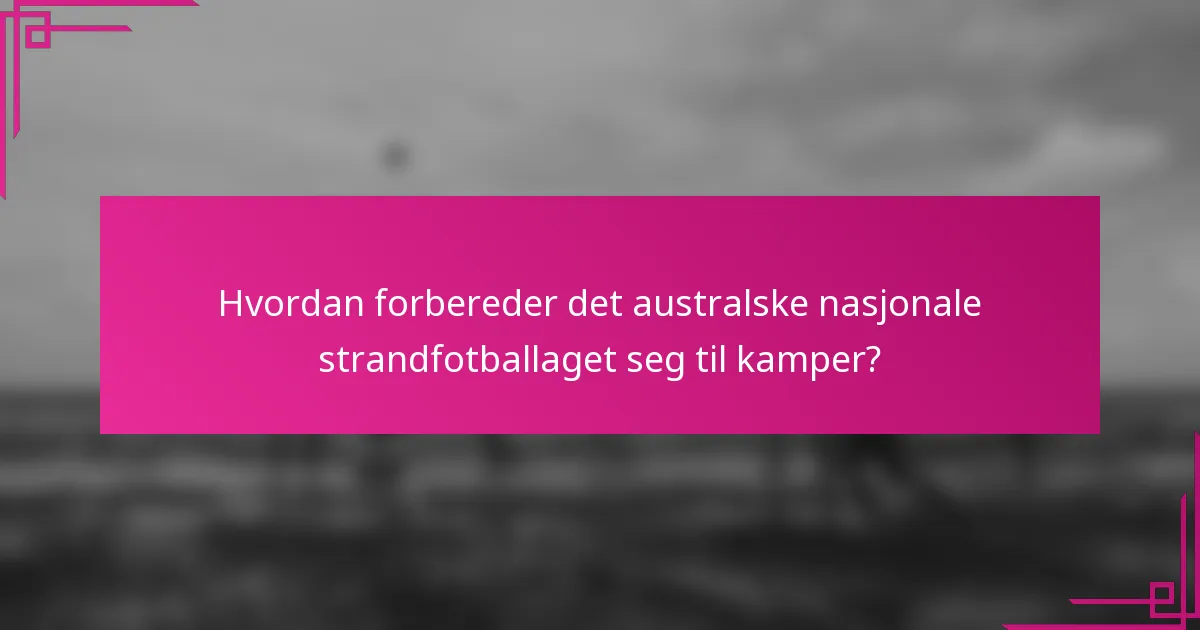 Hvordan forbereder det australske nasjonale strandfotballaget seg til kamper?